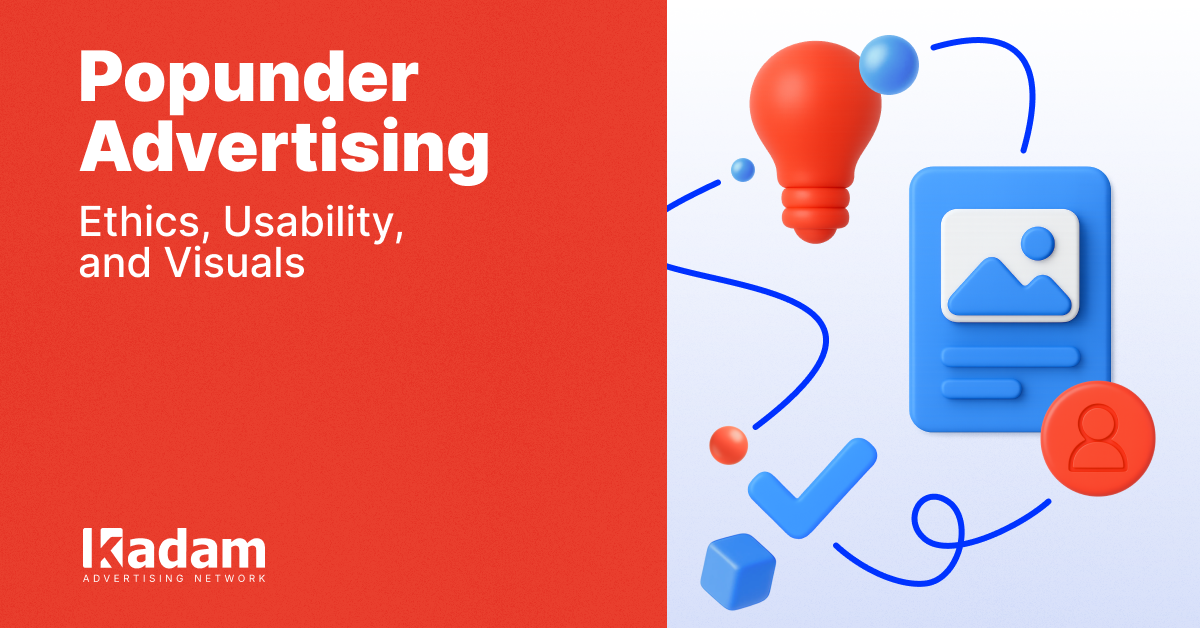 Popunder Advertising

Ethics, Usability, and Visuals

kadam
ADVERTISING NETWORK